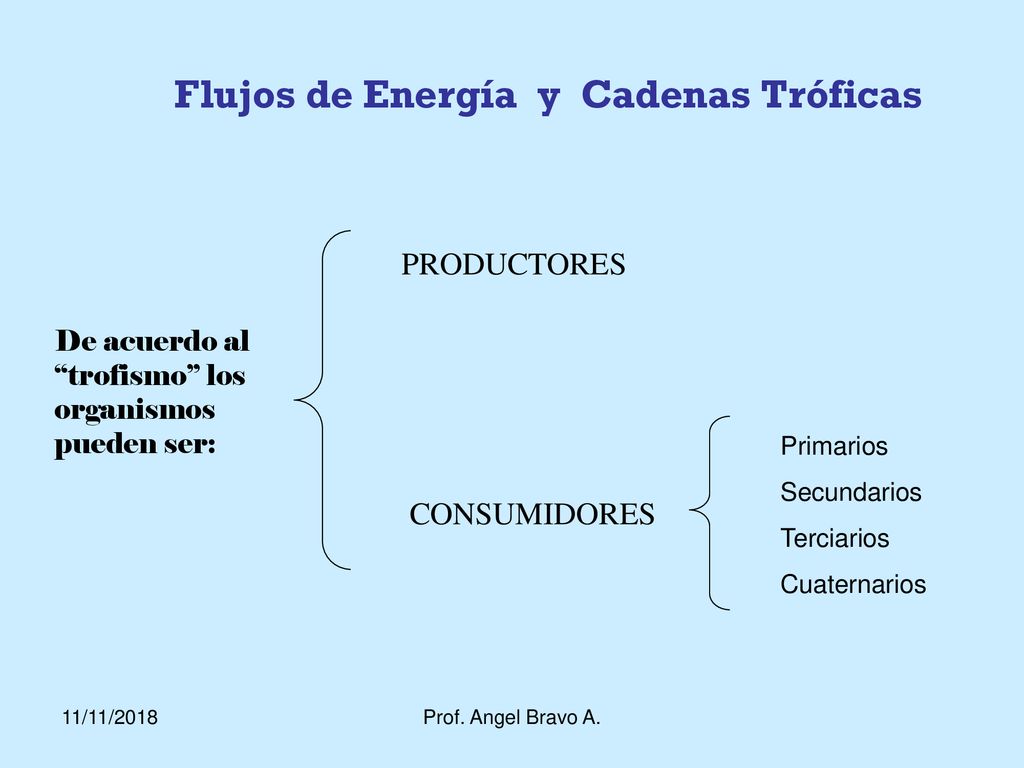 Flujos de Energía y Cadenas Tróficas

De acuerdo al “trofismo” los organismos pueden ser:

PRODUCTORES

CONSUMIDORES

Primarios
Secundarios
Terciarios
Cuaternarios

11/11/2018

Prof. Angel Bravo A.